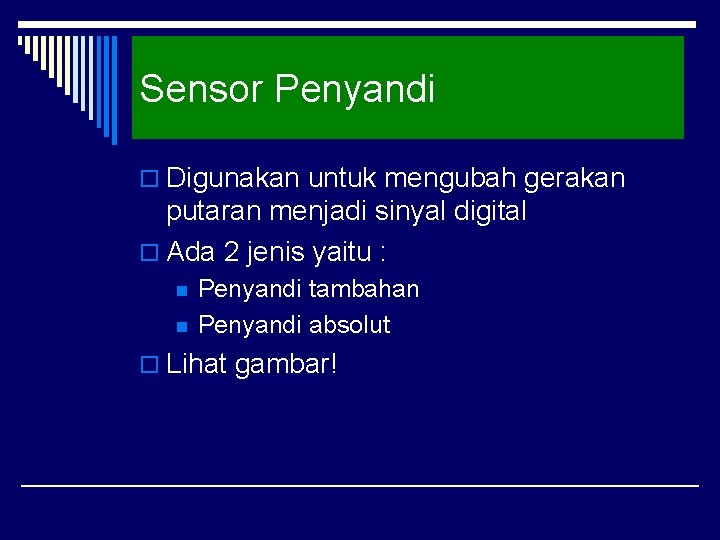 Sensor Penyandi

Digunakan untuk mengubah gerakan putaran menjadi sinyal digital

Ada 2 jenis yaitu :

Penyandi tambahan

Penyandi absolut

Lihat gambar!